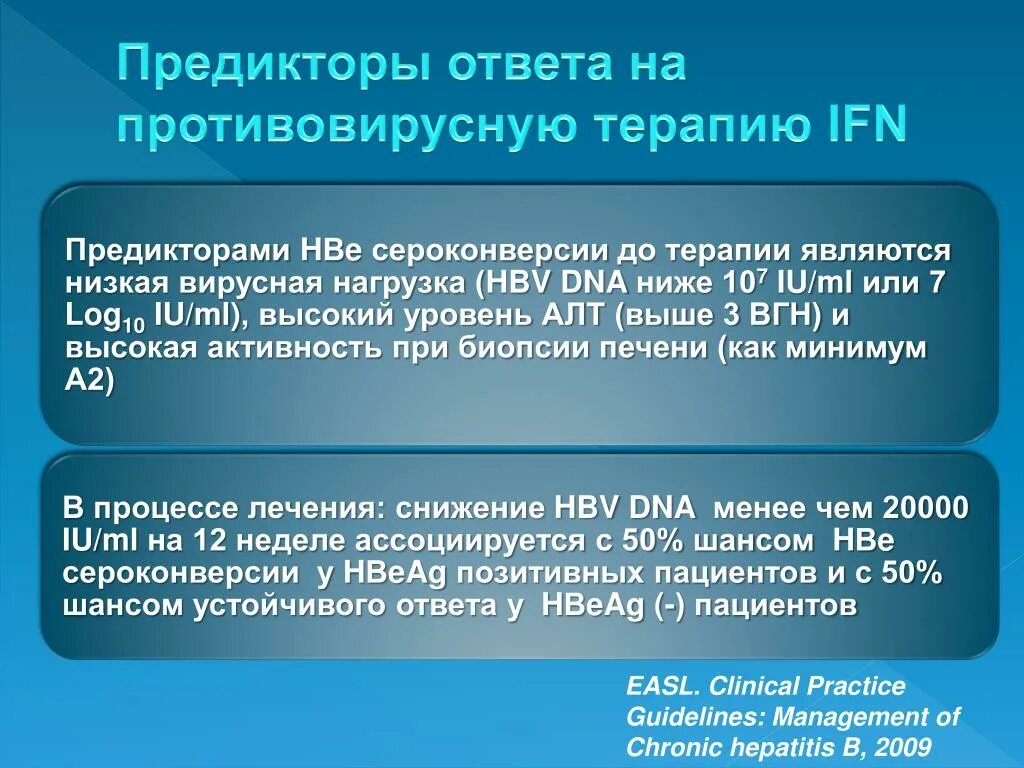 Предикторы ответа на противовирусную терапию IFN

Предикторами HBe сероконверсии до терапии являются низкая вирусная нагрузка (HBV DNA ниже $10^7$ IU/ml или 7 $Log_{10}$ IU/ml), высокий уровень АЛТ (выше 3 ВГН) и высокая активность при биопсии печени (как минимум А2)

В процессе лечения: снижение HBV DNA менее чем 20000 IU/ml на 12 неделе ассоциируется с 50% шансом HBe сероконверсии у HBeAg позитивных пациентов и с 50% шансом устойчивого ответа у HBeAg (-) пациентов

EASL. Clinical Practice Guidelines: Management of Chronic hepatitis B, 2009